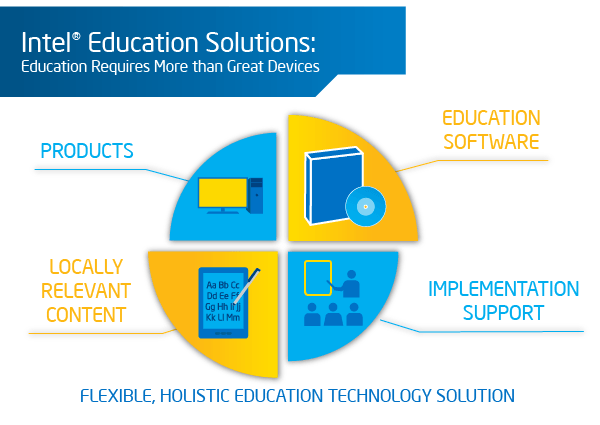 Intel® Education Solutions:
Education Requires More than Great Devices

PRODUCTS

EDUCATION SOFTWARE

LOCALLY RELEVANT CONTENT

Aa Bb Cc
Dd Ee Ff
Gg Hh Ii Jj
Kk Ll Mm

IMPLEMENTATION SUPPORT

FLEXIBLE, HOLISTIC EDUCATION TECHNOLOGY SOLUTION